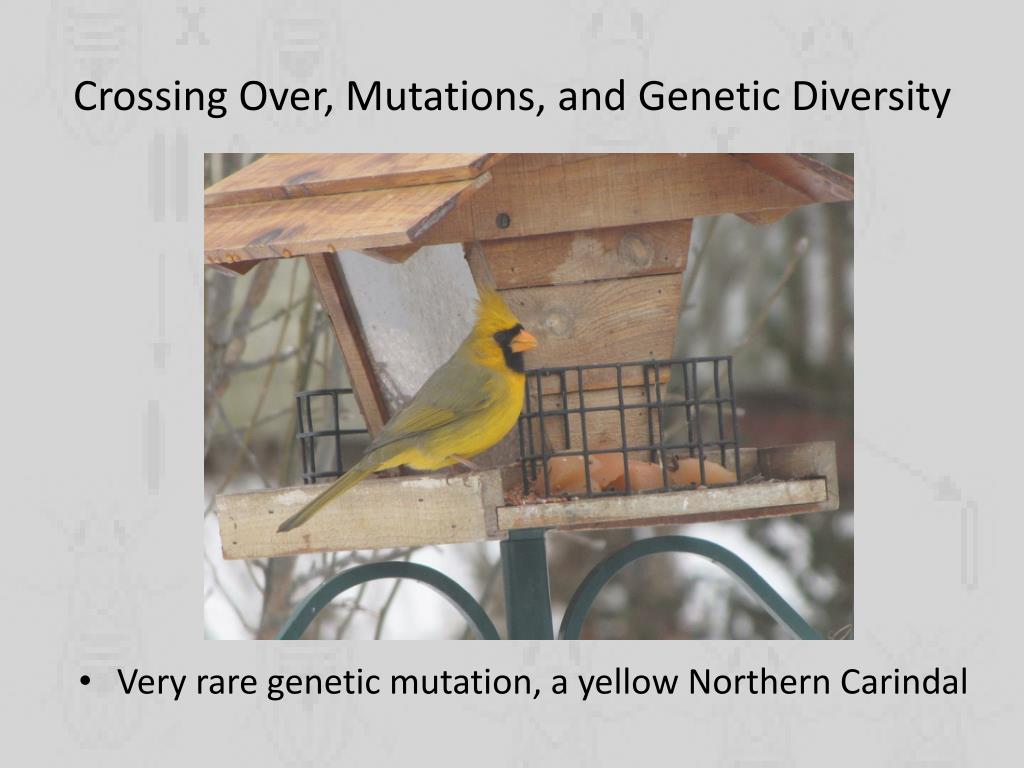 Crossing Over, Mutations, and Genetic Diversity

• Very rare genetic mutation, a yellow Northern Carindal